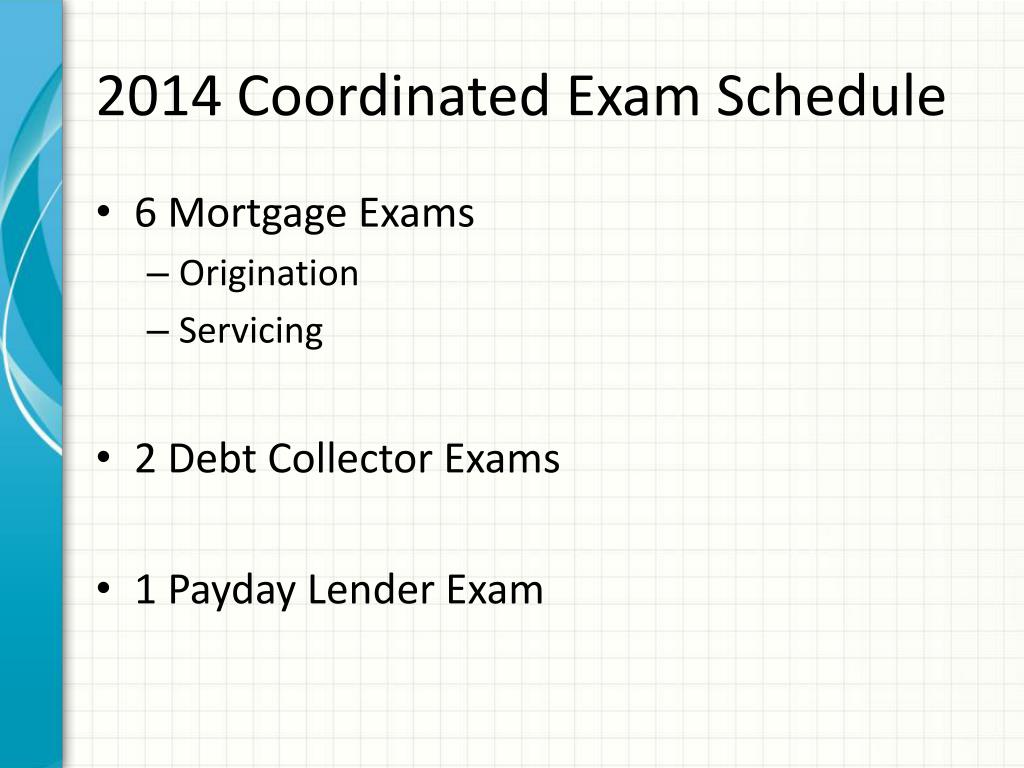 2014 Coordinated Exam Schedule

• 6 Mortgage Exams
– Origination
– Servicing

• 2 Debt Collector Exams

• 1 Payday Lender Exam